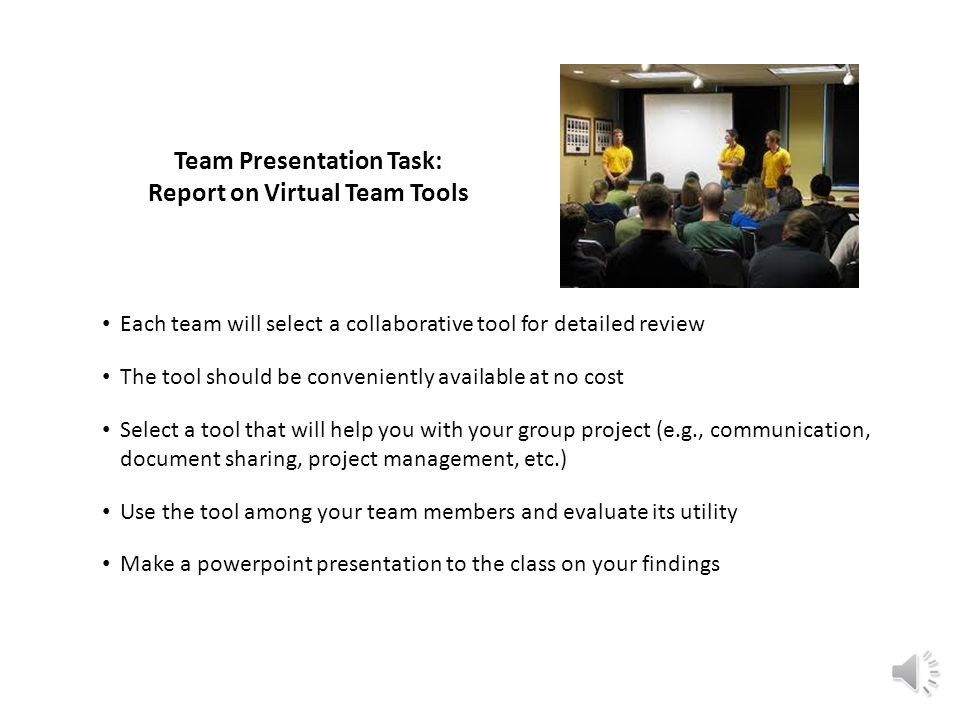 Team Presentation Task:
Report on Virtual Team Tools

• Each team will select a collaborative tool for detailed review

• The tool should be conveniently available at no cost

• Select a tool that will help you with your group project (e.g., communication, document sharing, project management, etc.)

• Use the tool among your team members and evaluate its utility

• Make a powerpoint presentation to the class on your findings